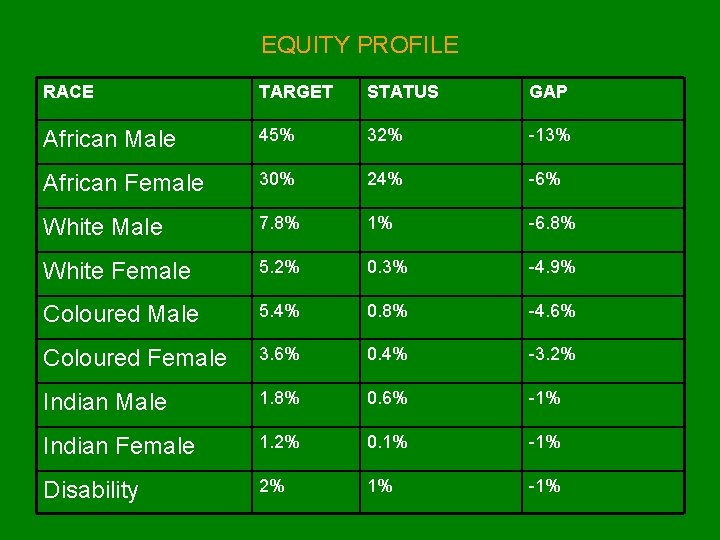 EQUITY PROFILE

| RACE | TARGET | STATUS | GAP |
|---|---|---|---|
| African Male | 45% | 32% | -13% |
| African Female | 30% | 24% | -6% |
| White Male | 7.8% | 1% | -6.8% |
| White Female | 5.2% | 0.3% | -4.9% |
| Coloured Male | 5.4% | 0.8% | -4.6% |
| Coloured Female | 3.6% | 0.4% | -3.2% |
| Indian Male | 1.8% | 0.6% | -1% |
| Indian Female | 1.2% | 0.1% | -1% |
| Disability | 2% | 1% | -1% |